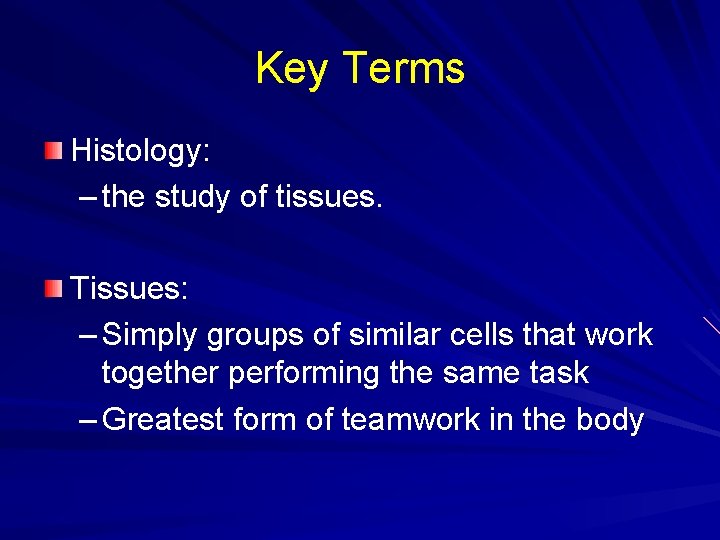 Key Terms

Histology:
– the study of tissues.

Tissues:
– Simply groups of similar cells that work together performing the same task
– Greatest form of teamwork in the body